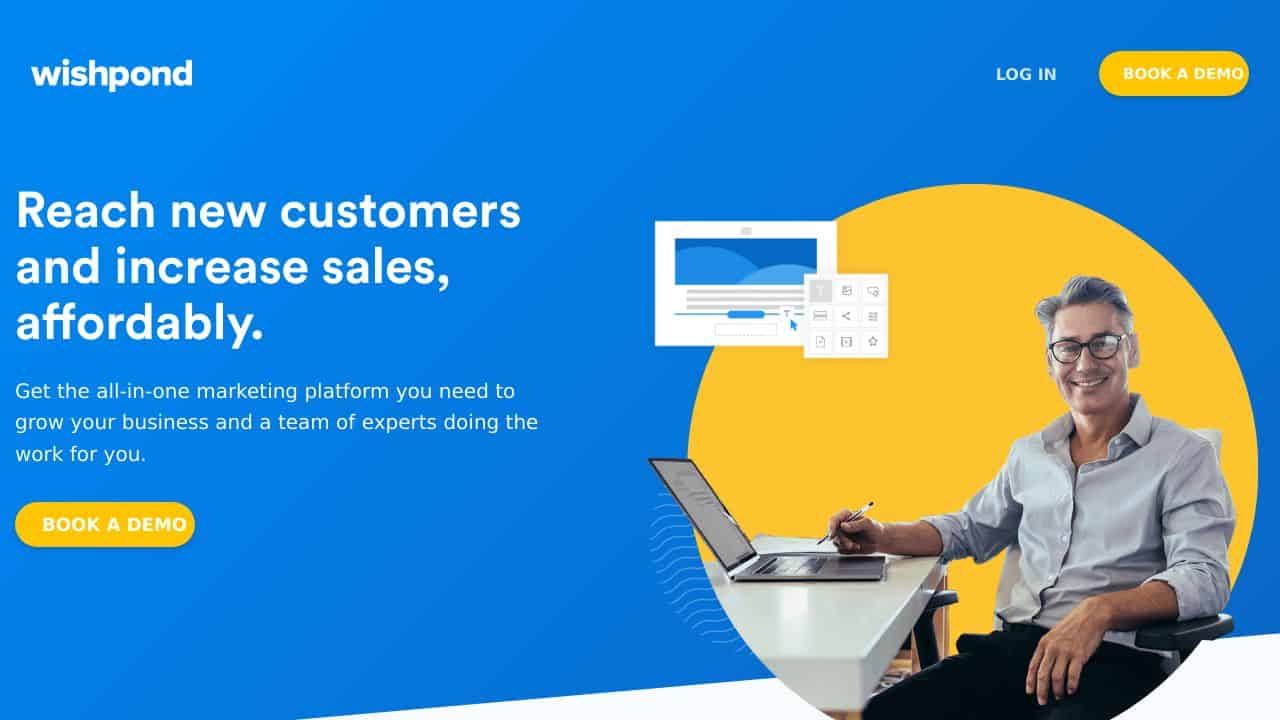 wishpond

LOG IN

BOOK A DEMO

Reach new customers and increase sales, affordably.

Get the all-in-one marketing platform you need to grow your business and a team of experts doing the work for you.

BOOK A DEMO